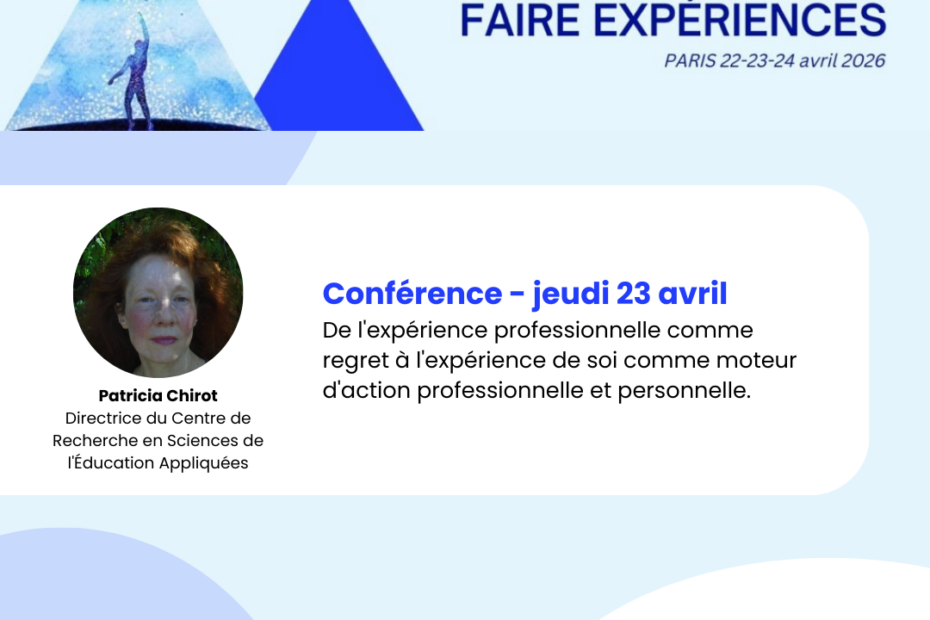 FAIRE EXPÉRIENCES
PARIS 22-23-24 avril 2026

Patricia Chirot
Directrice du Centre de Recherche en Sciences de l'Éducation Appliquées

Conférence - jeudi 23 avril
De l'expérience professionnelle comme regret à l'expérience de soi comme moteur d'action professionnelle et personnelle.